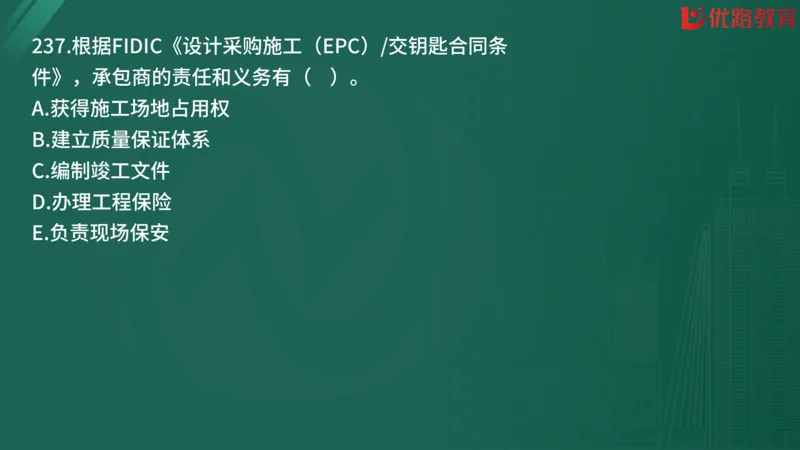 优路教育

237.根据FIDIC《设计采购施工（EPC）/交钥匙合同条件》，承包商的责任和义务有（ ）。
A.获得施工场地占用权
B.建立质量保证体系
C.编制竣工文件
D.办理工程保险
E.负责现场保安